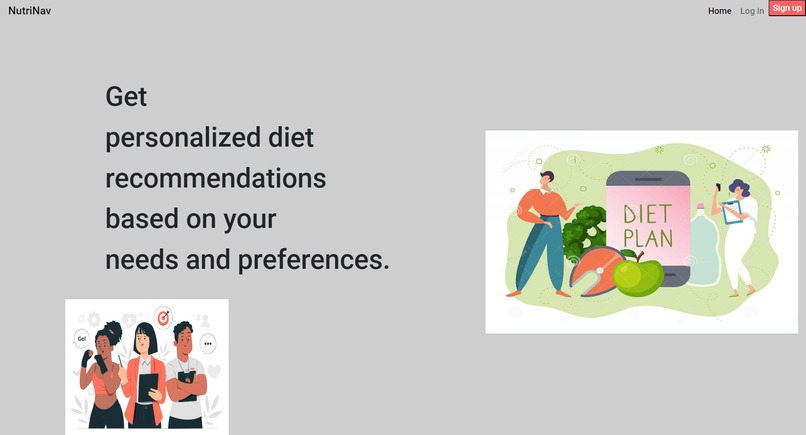 NutriNav

Home Log In Sign up

Get personalized diet recommendations based on your needs and preferences.

DIET PLAN

Go!